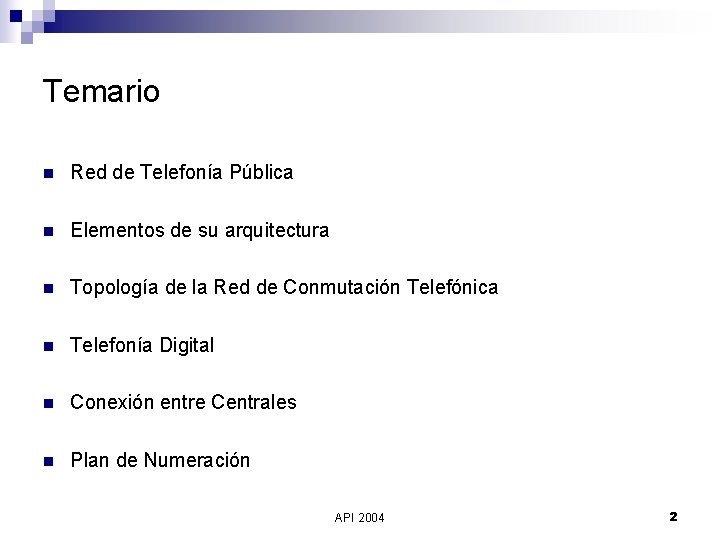 Temario

- Red de Telefonía Pública
- Elementos de su arquitectura
- Topología de la Red de Conmutación Telefónica
- Telefonía Digital
- Conexión entre Centrales
- Plan de Numeración

API 2004

2